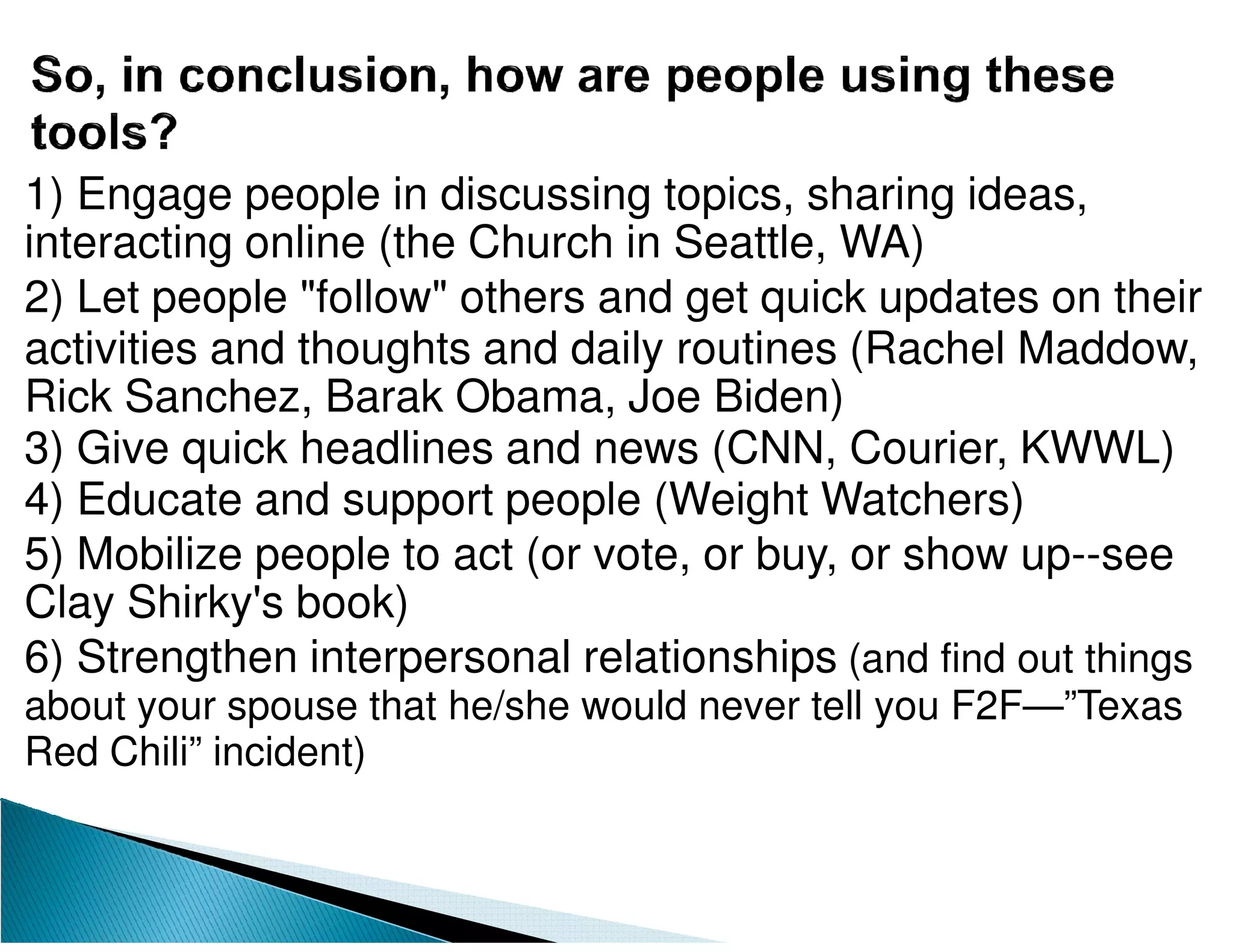 So, in conclusion, how are people using these tools?

1) Engage people in discussing topics, sharing ideas, interacting online (the Church in Seattle, WA)

2) Let people "follow" others and get quick updates on their activities and thoughts and daily routines (Rachel Maddow, Rick Sanchez, Barak Obama, Joe Biden)

3) Give quick headlines and news (CNN, Courier, KWWL)

4) Educate and support people (Weight Watchers)

5) Mobilize people to act (or vote, or buy, or show up--see Clay Shirky's book)

6) Strengthen interpersonal relationships (and find out things about your spouse that he/she would never tell you F2F—”Texas Red Chili” incident)